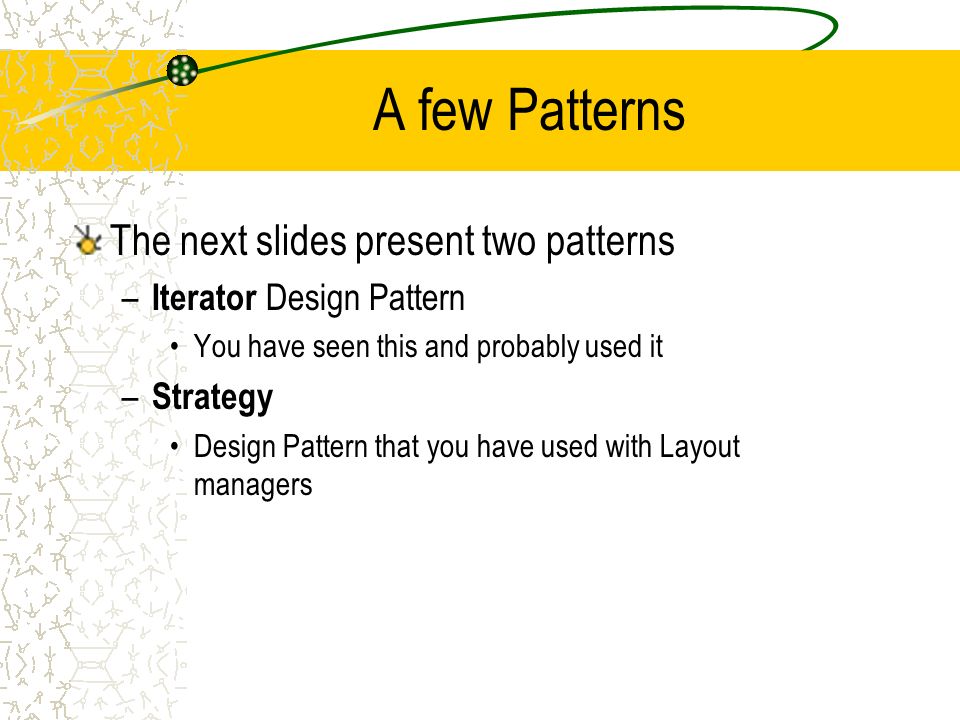 A few Patterns

The next slides present two patterns

– Iterator Design Pattern

• You have seen this and probably used it

– Strategy

• Design Pattern that you have used with Layout managers